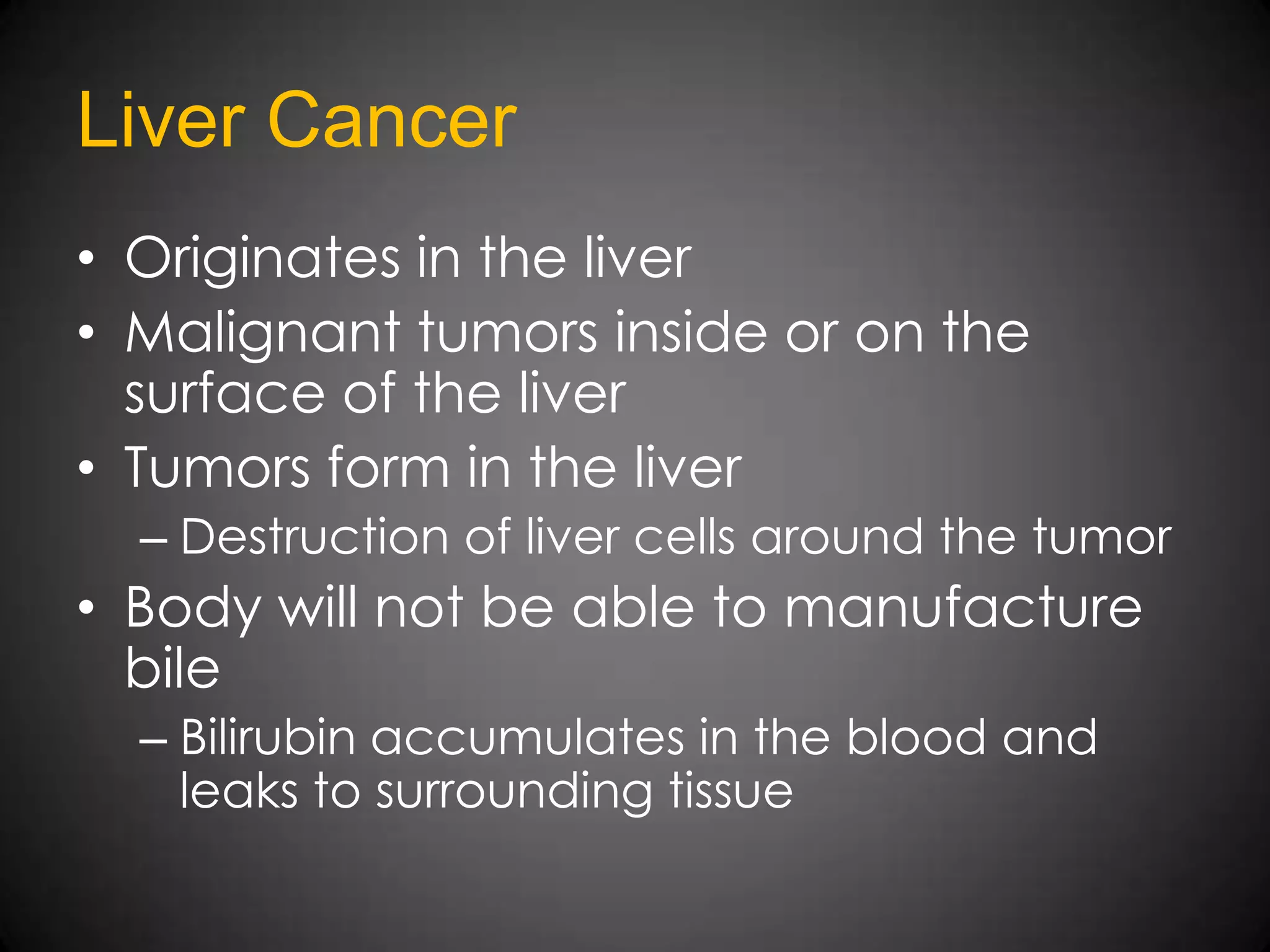 Liver Cancer

• Originates in the liver
• Malignant tumors inside or on the surface of the liver
• Tumors form in the liver
– Destruction of liver cells around the tumor
• Body will not be able to manufacture bile
– Bilirubin accumulates in the blood and leaks to surrounding tissue